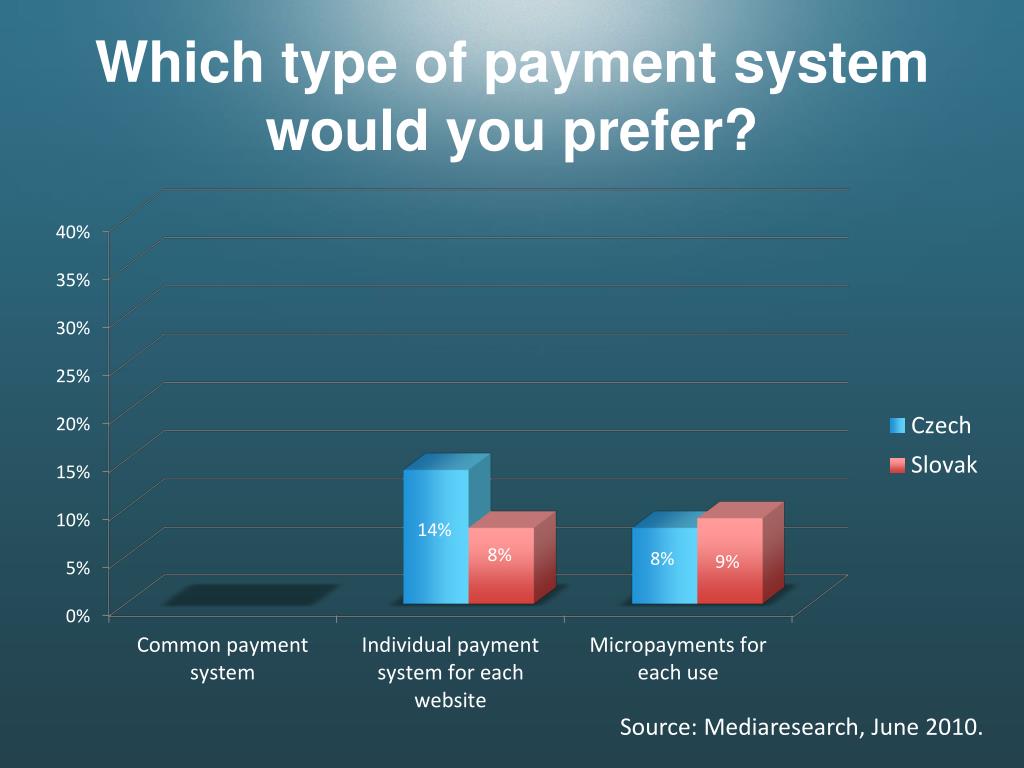 Which type of payment system would you prefer?

40%
35%
30%
25%
20%
15%
10%
5%
0%

14%
8%
8%
9%

Common payment system
Individual payment system for each website
Micropayments for each use

Czech
Slovak

Source: Mediaresearch, June 2010.